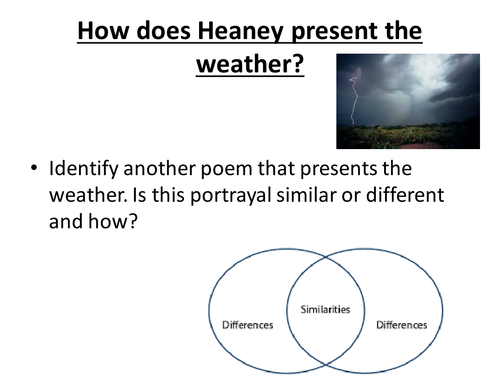 How does Heaney present the weather?

• Identify another poem that presents the weather. Is this portrayal similar or different and how?

Differences

Similarities

Differences